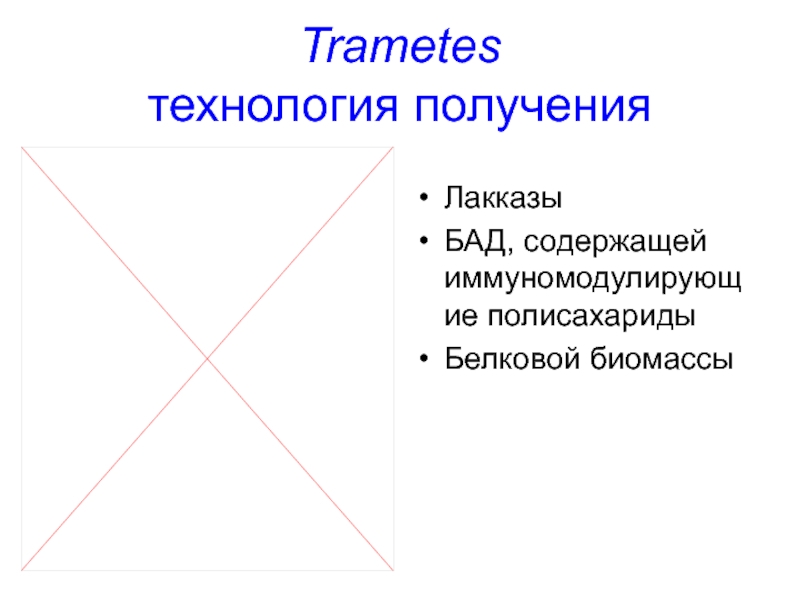 Trametes
технология получения

• Лакказы
• БАД, содержащей иммуномодулирующие полисахариды
• Белковой биомассы